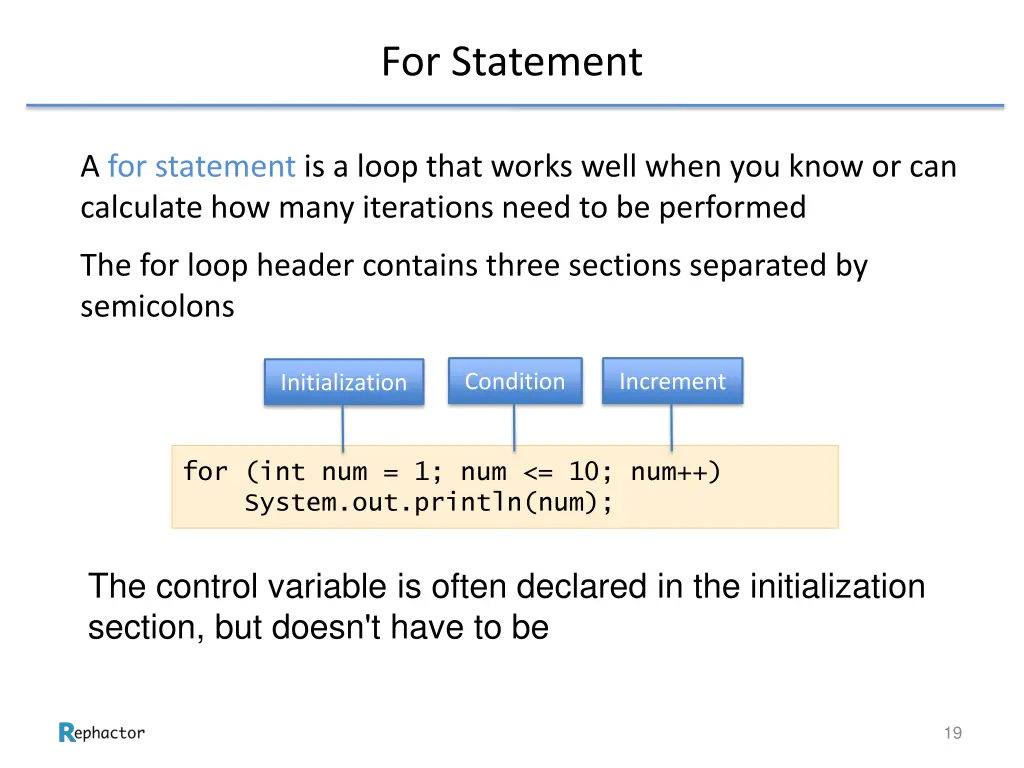 For Statement

A for statement is a loop that works well when you know or can calculate how many iterations need to be performed

The for loop header contains three sections separated by semicolons

Initialization

Condition

Increment

for (int num = 1; num <= 10; num++)
    System.out.println(num);

The control variable is often declared in the initialization section, but doesn't have to be

Rephactor

19